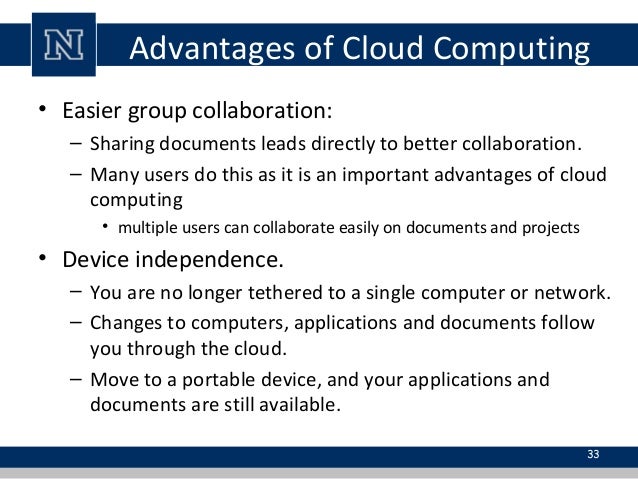 N

Advantages of Cloud Computing

• Easier group collaboration:
  – Sharing documents leads directly to better collaboration.
  – Many users do this as it is an important advantages of cloud computing
    • multiple users can collaborate easily on documents and projects

• Device independence.
  – You are no longer tethered to a single computer or network.
  – Changes to computers, applications and documents follow you through the cloud.
  – Move to a portable device, and your applications and documents are still available.

33